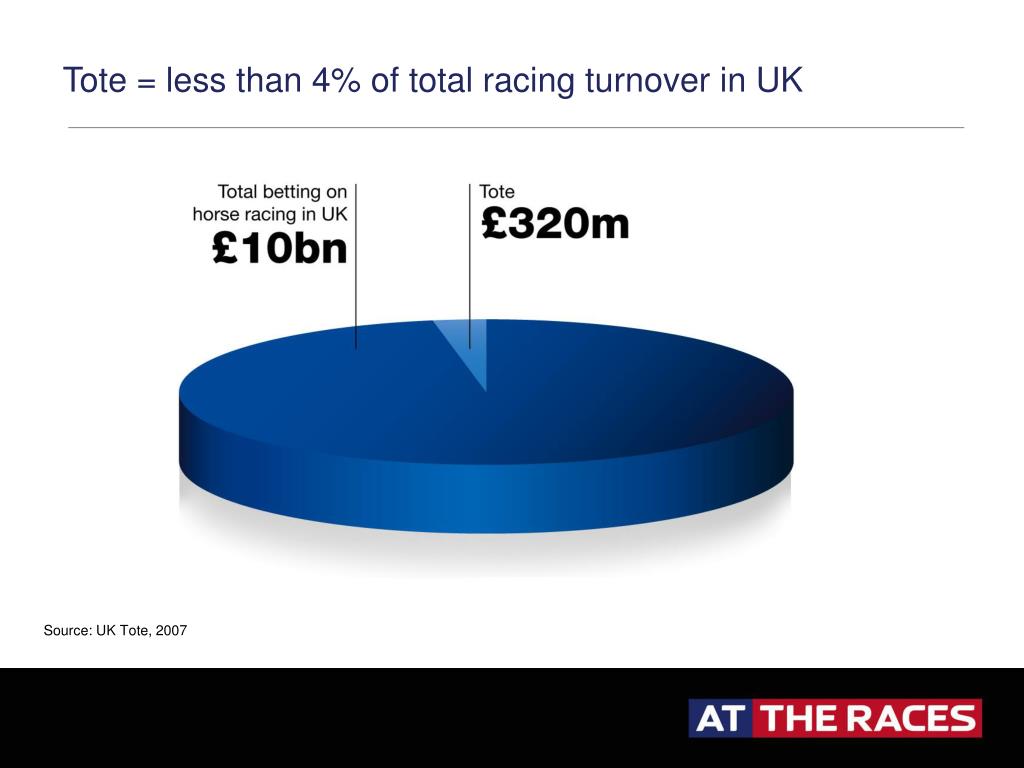 Tote = less than 4% of total racing turnover in UK

Total betting on horse racing in UK
£10bn

Tote
£320m

Source: UK Tote, 2007

AT THE RACES